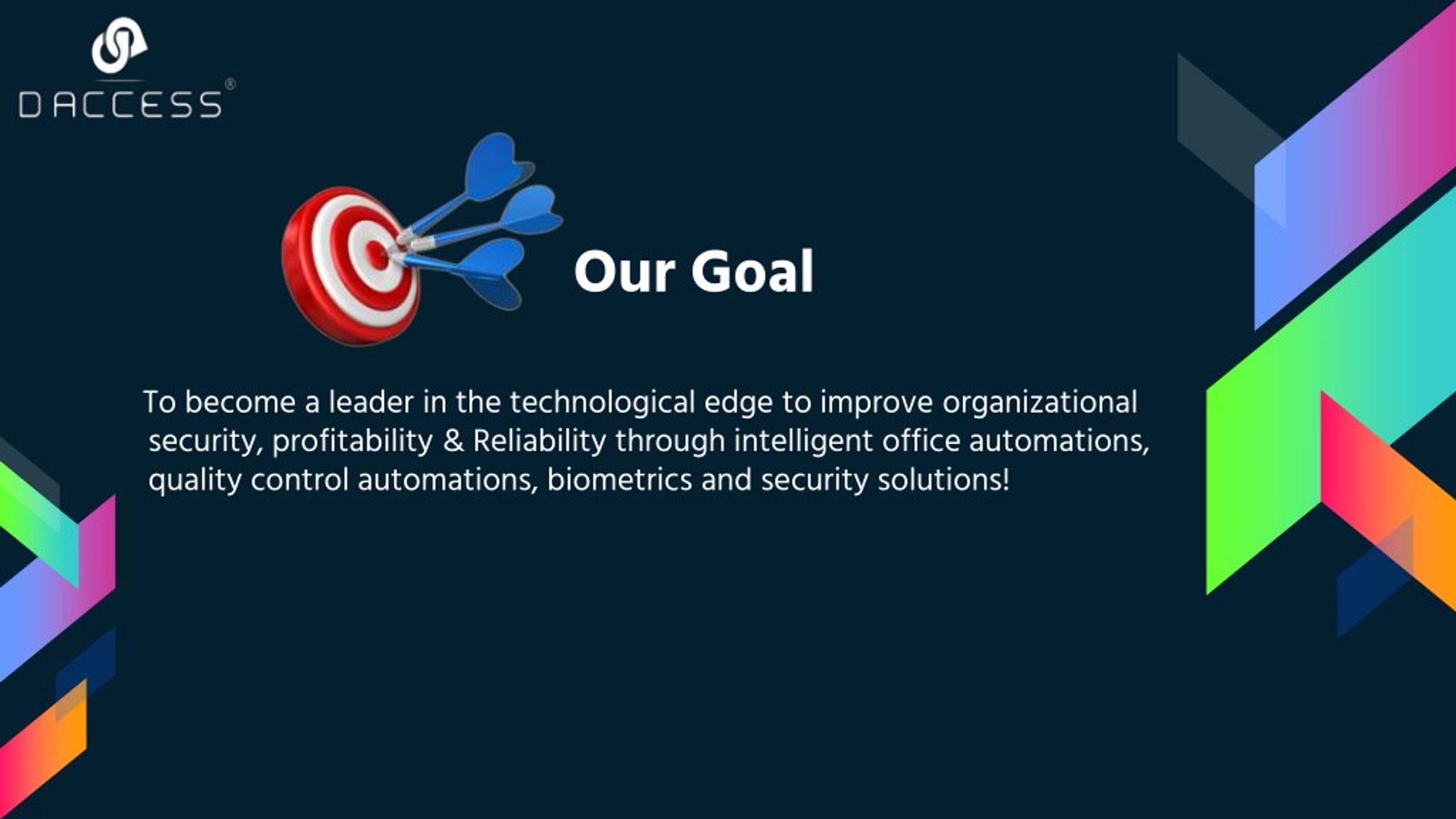 DACCESS®

Our Goal

To become a leader in the technological edge to improve organizational security, profitability & Reliability through intelligent office automations, quality control automations, biometrics and security solutions!